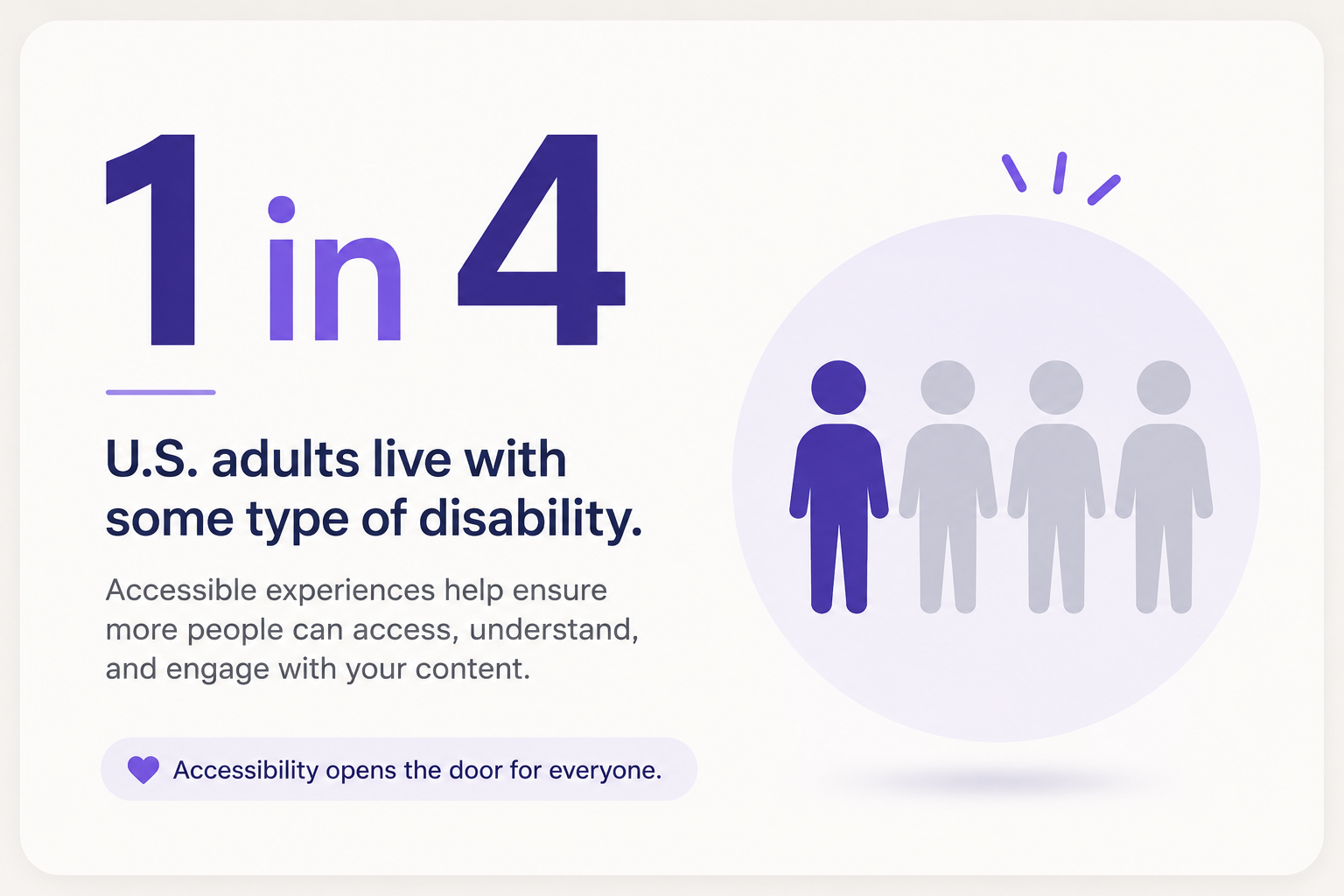 1 in 4

U.S. adults live with some type of disability.

Accessible experiences help ensure more people can access, understand, and engage with your content.

Accessibility opens the door for everyone.